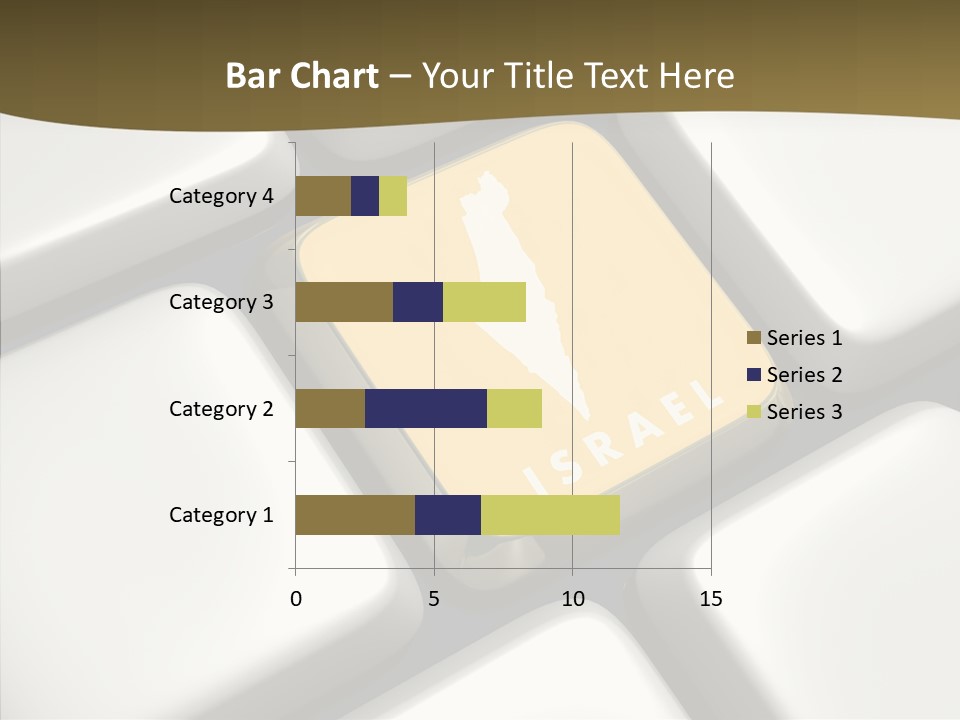 Bar Chart – Your Title Text Here

Category 4
Category 3
Category 2
Category 1

0
5
10
15

Series 1
Series 2
Series 3

ISRAEL